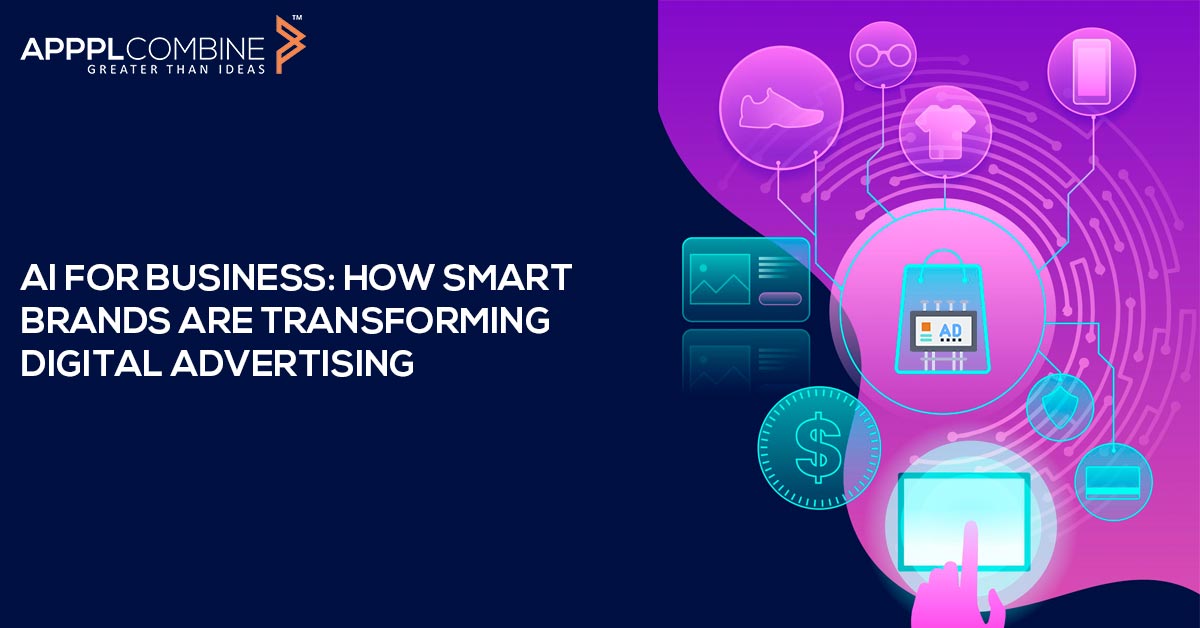 APPPLCOMBINE™
GREATER THAN IDEAS

AI FOR BUSINESS: HOW SMART BRANDS ARE TRANSFORMING DIGITAL ADVERTISING

AD

$